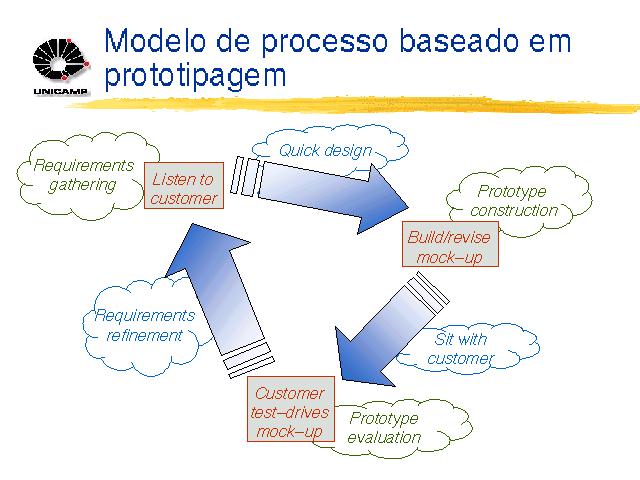 UNICAMP

Modelo de processo baseado em prototipagem

Requirements gathering

Listen to customer

Quick design

Prototype construction

Build/revise mock–up

Sit with customer

Customer test–drives mock–up

Prototype evaluation

Requirements refinement